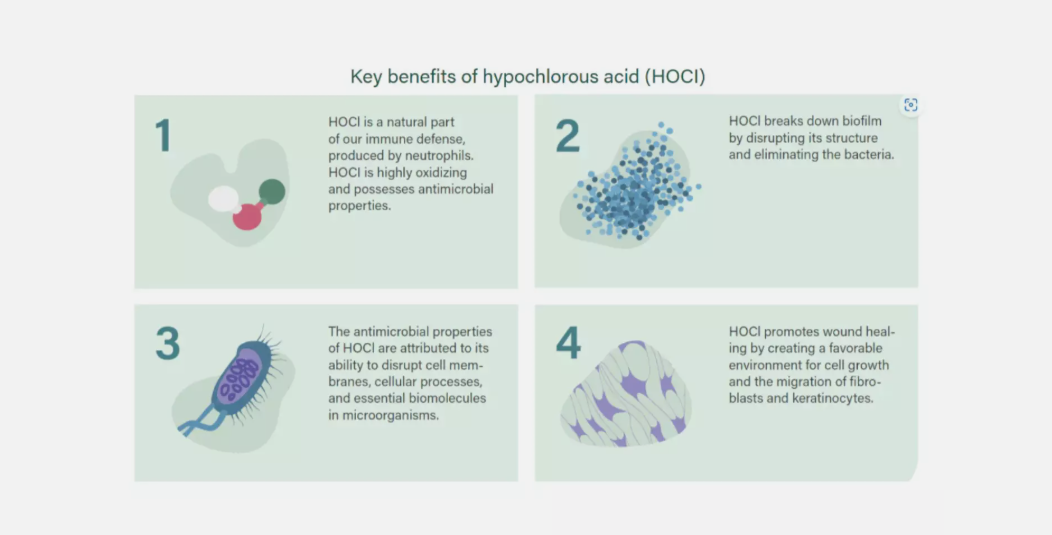 Key benefits of hypochlorous acid (HOCl)

1

HOCl is a natural part of our immune defense, produced by neutrophils. HOCl is highly oxidizing and possesses antimicrobial properties.

2

HOCl breaks down biofilm by disrupting its structure and eliminating the bacteria.

3

The antimicrobial properties of HOCl are attributed to its ability to disrupt cell membranes, cellular processes, and essential biomolecules in microorganisms.

4

HOCl promotes wound healing by creating a favorable environment for cell growth and the migration of fibroblasts and keratinocytes.